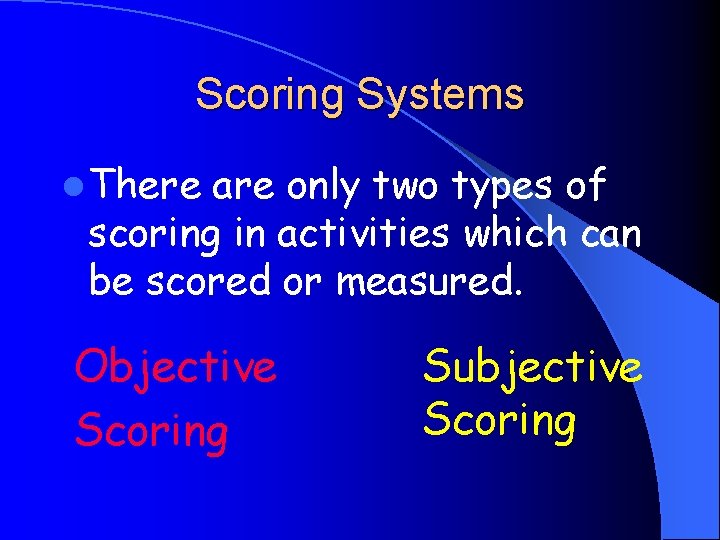 Scoring Systems

There are only two types of scoring in activities which can be scored or measured.

Objective Scoring

Subjective Scoring